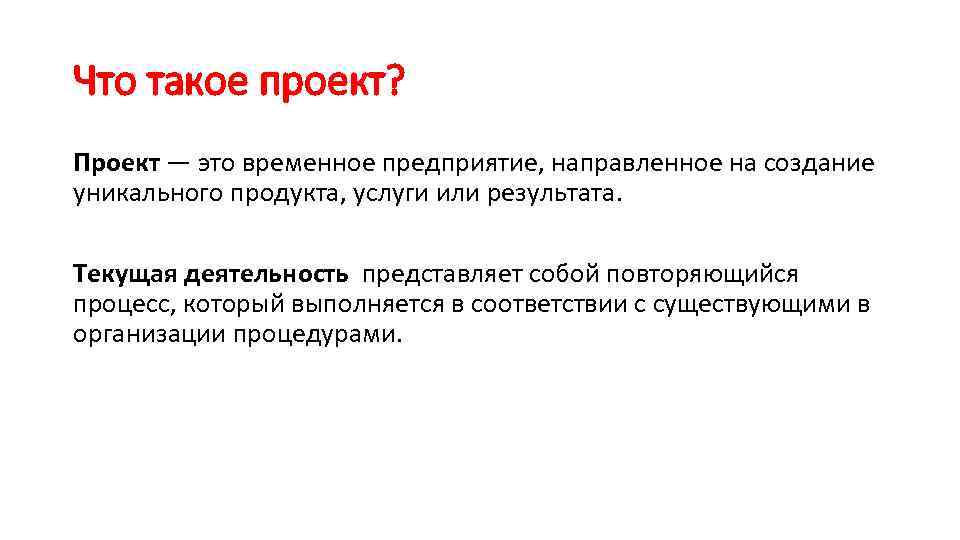 Что такое проект?

Проект — это временное предприятие, направленное на создание уникального продукта, услуги или результата.

Текущая деятельность представляет собой повторяющийся процесс, который выполняется в соответствии с существующими в организации процедурами.